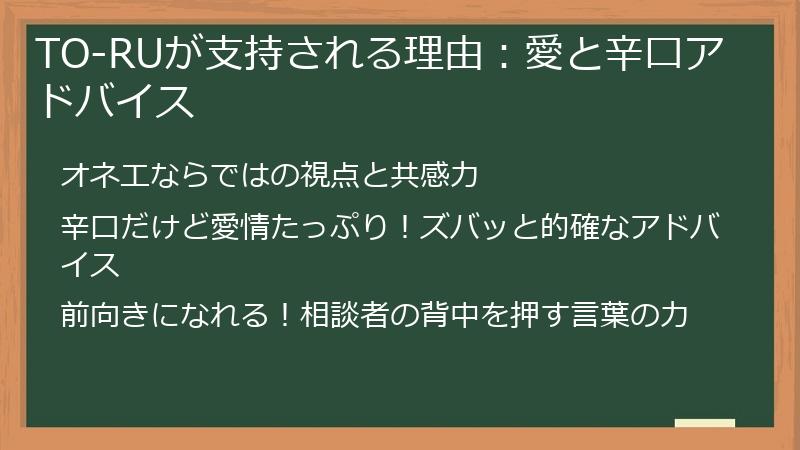 TO-RUが支持される理由：愛と辛口アドバイス

オネエならではの視点と共感力

辛口だけど愛情たっぷり！ズバッと的確なアドバイス

前向きになれる！相談者の背中を押す言葉の力